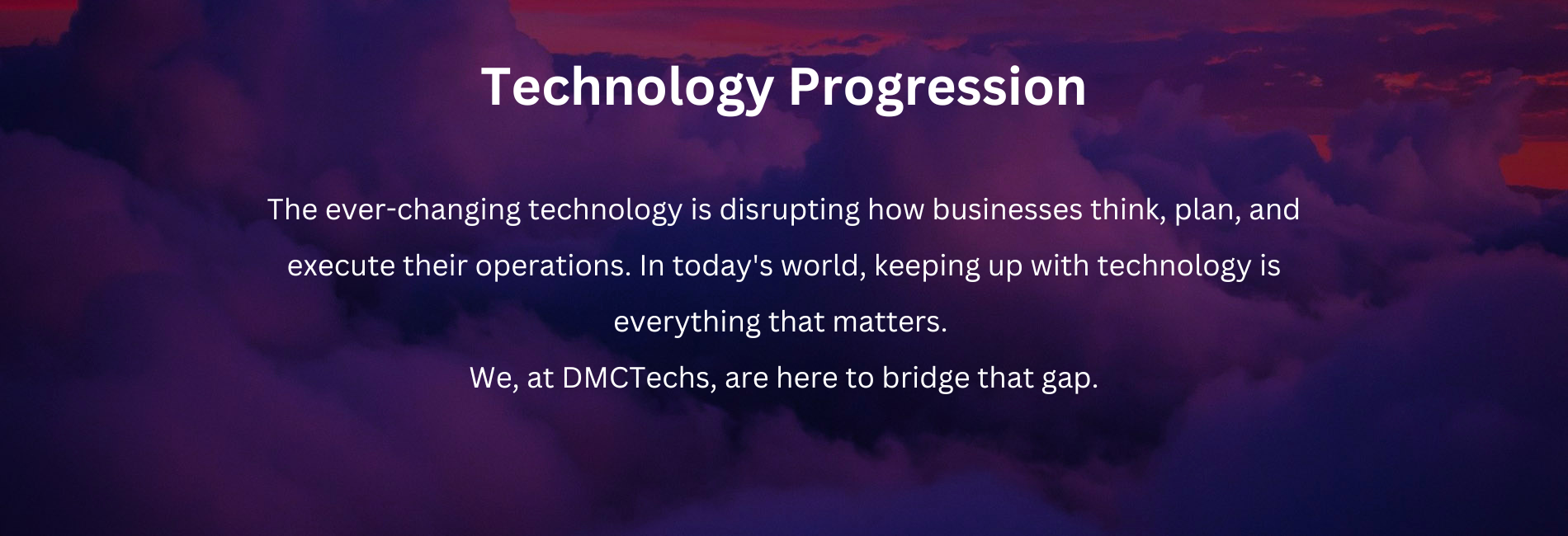 Technology Progression

The ever-changing technology is disrupting how businesses think, plan, and execute their operations. In today's world, keeping up with technology is everything that matters.
We, at DMCTechs, are here to bridge that gap.